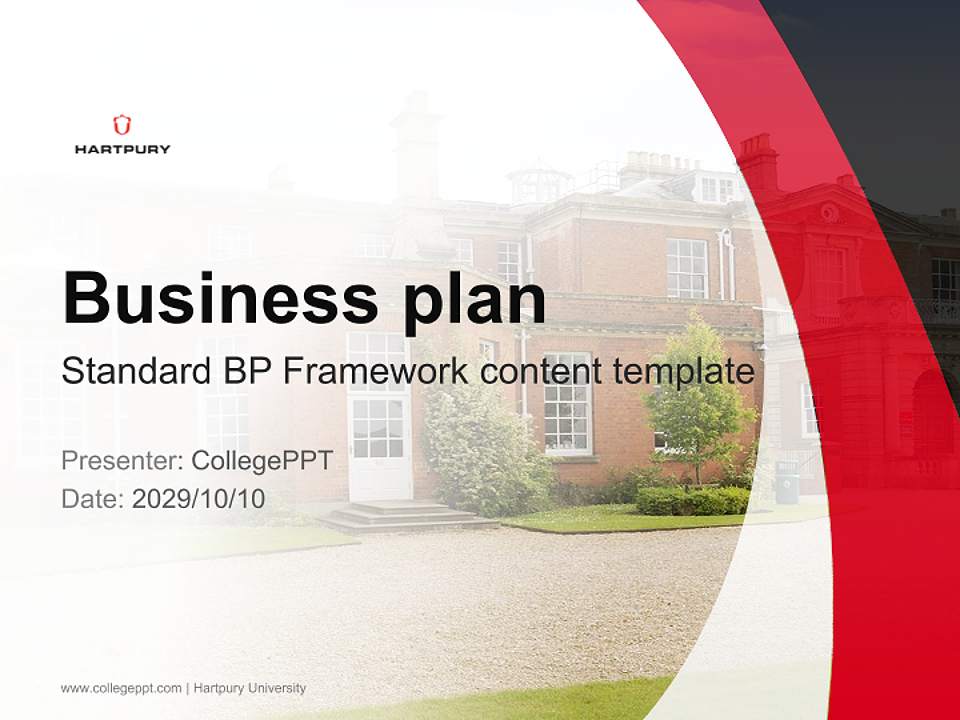 HARTPURY

Business plan

Standard BP Framework content template

Presenter: CollegePPT
Date: 2029/10/10

www.collegeppt.com | Hartpury University